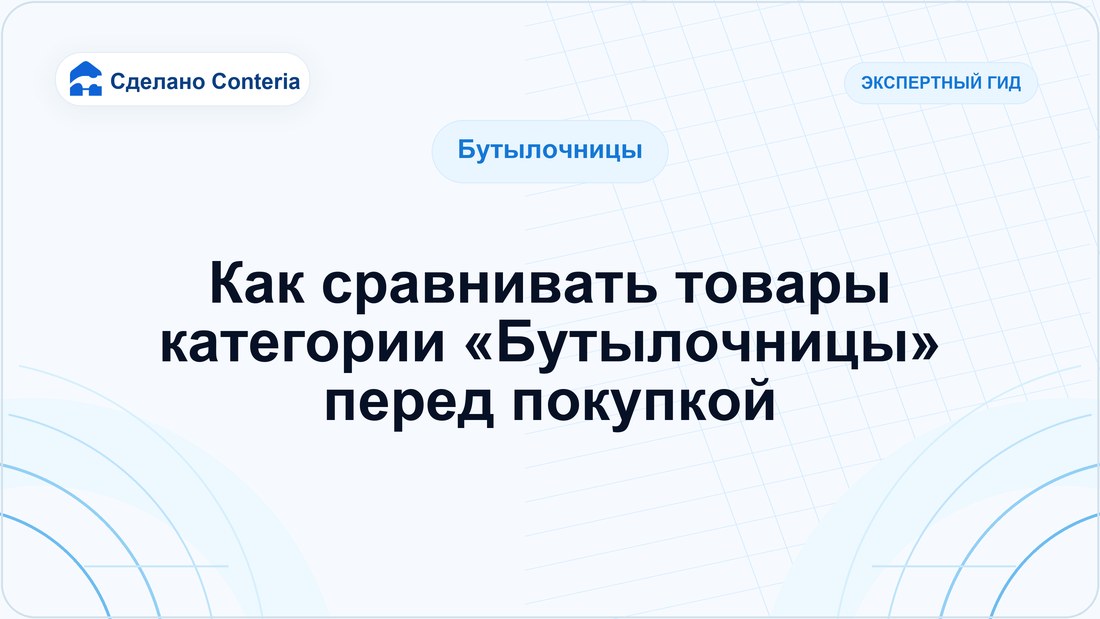 Сделано Conteria

ЭКСПЕРТНЫЙ ГИД

Бутылочницы

Как сравнивать товары категории «Бутылочницы» перед покупкой